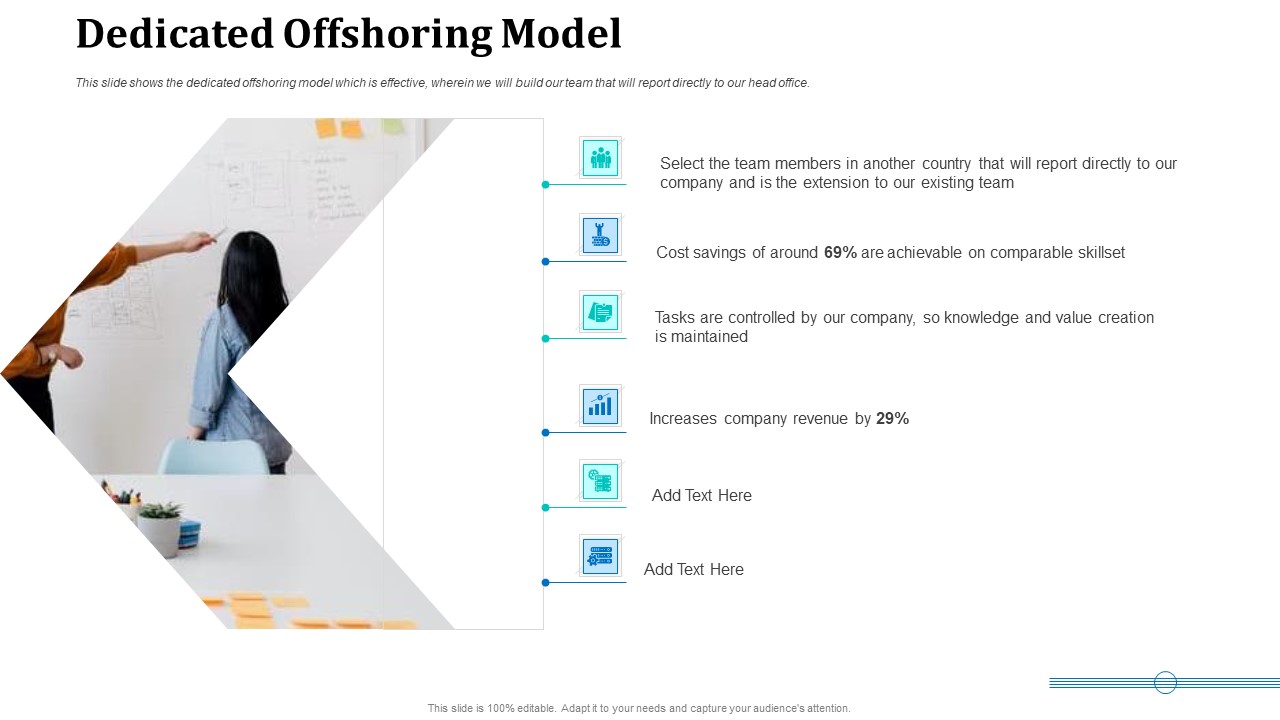 Dedicated Offshoring Model

This slide shows the dedicated offshoring model which is effective, wherein we will build our team that will report directly to our head office.

Select the team members in another country that will report directly to our company and is the extension to our existing team

Cost savings of around 69% are achievable on comparable skillset

Tasks are controlled by our company, so knowledge and value creation is maintained

Increases company revenue by 29%

Add Text Here

Add Text Here

This slide is 100% editable. Adapt it to your needs and capture your audience's attention.